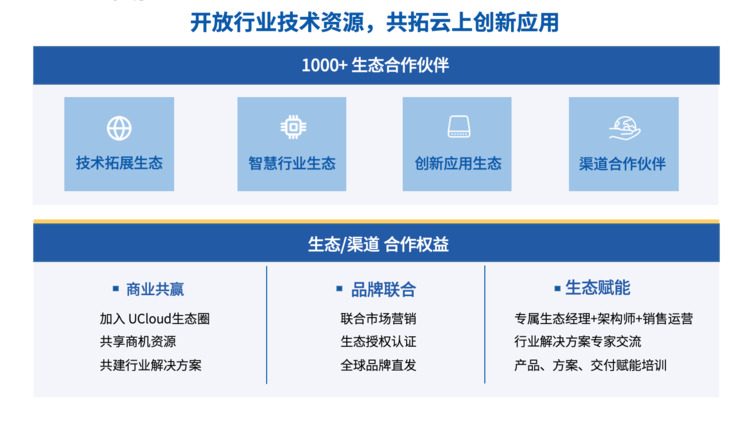 开放行业技术资源，共拓云上创新应用

1000+ 生态合作伙伴

技术拓展生态

智慧行业生态

创新应用生态

渠道合作伙伴

生态/渠道 合作权益

▪ 商业共赢

加入 UCloud生态圈

共享商机资源

共建行业解决方案

▪ 品牌联合

联合市场营销

生态授权认证

全球品牌直发

▪ 生态赋能

专属生态经理+架构师+销售运营

行业解决方案专家交流

产品、方案、交付赋能培训